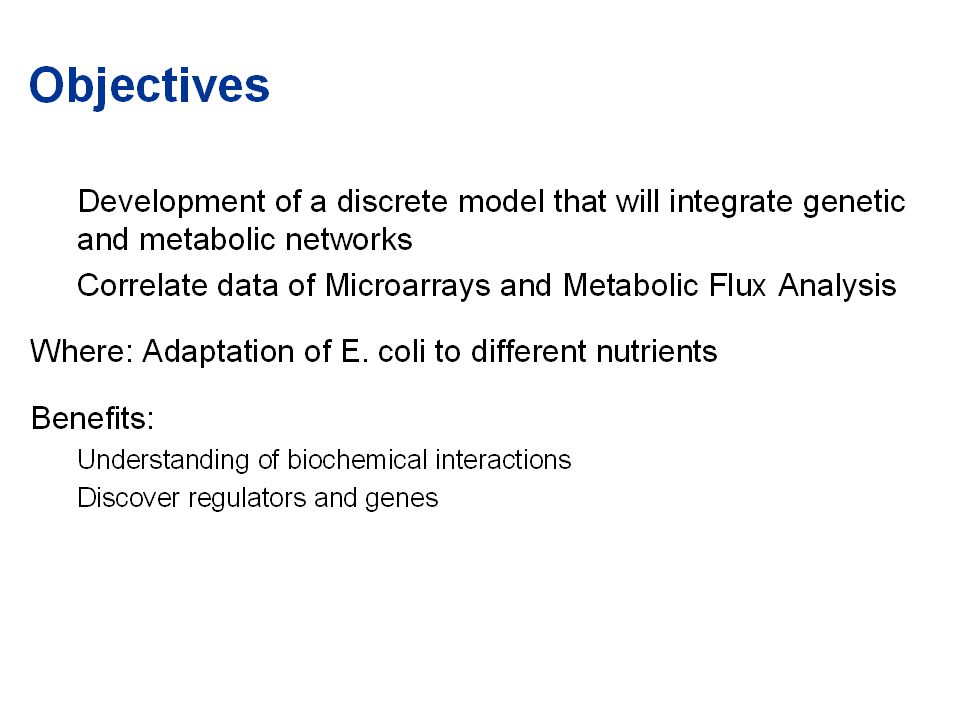 Objectives

Development of a discrete model that will integrate genetic and metabolic networks

Correlate data of Microarrays and Metabolic Flux Analysis

Where: Adaptation of E. coli to different nutrients

Benefits:

Understanding of biochemical interactions

Discover regulators and genes